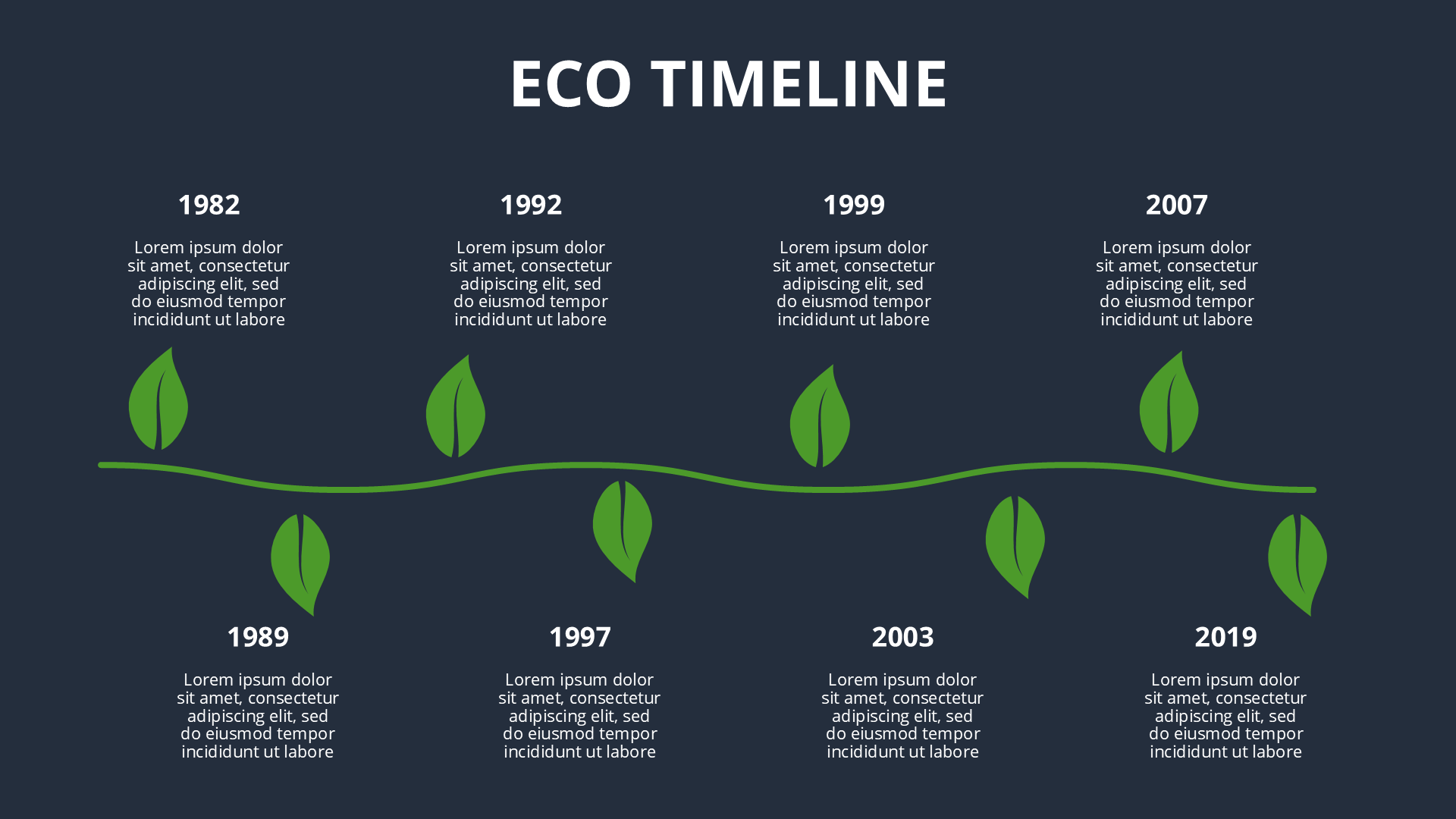 ECO TIMELINE

1982

Lorem ipsum dolor sit amet, consectetur adipiscing elit, sed do eiusmod tempor incididunt ut labore

1992

Lorem ipsum dolor sit amet, consectetur adipiscing elit, sed do eiusmod tempor incididunt ut labore

1999

Lorem ipsum dolor sit amet, consectetur adipiscing elit, sed do eiusmod tempor incididunt ut labore

2007

Lorem ipsum dolor sit amet, consectetur adipiscing elit, sed do eiusmod tempor incididunt ut labore

1989

Lorem ipsum dolor sit amet, consectetur adipiscing elit, sed do eiusmod tempor incididunt ut labore

1997

Lorem ipsum dolor sit amet, consectetur adipiscing elit, sed do eiusmod tempor incididunt ut labore

2003

Lorem ipsum dolor sit amet, consectetur adipiscing elit, sed do eiusmod tempor incididunt ut labore

2019

Lorem ipsum dolor sit amet, consectetur adipiscing elit, sed do eiusmod tempor incididunt ut labore